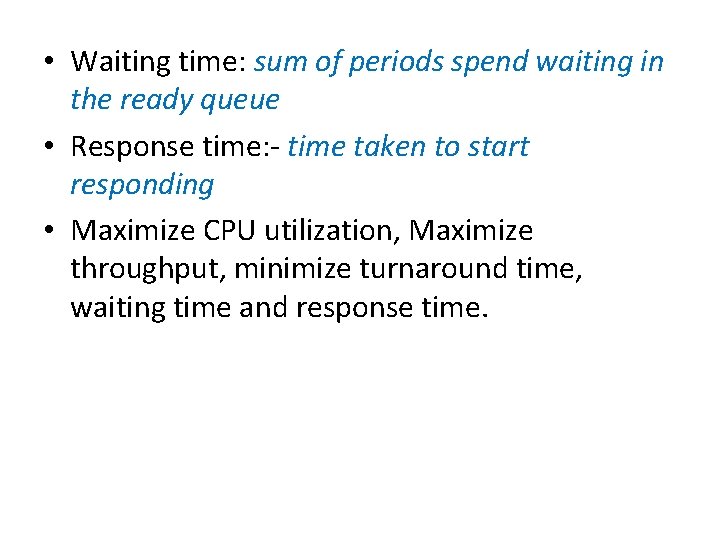 • Waiting time: sum of periods spend waiting in the ready queue

• Response time:- time taken to start responding

• Maximize CPU utilization, Maximize throughput, minimize turnaround time, waiting time and response time.